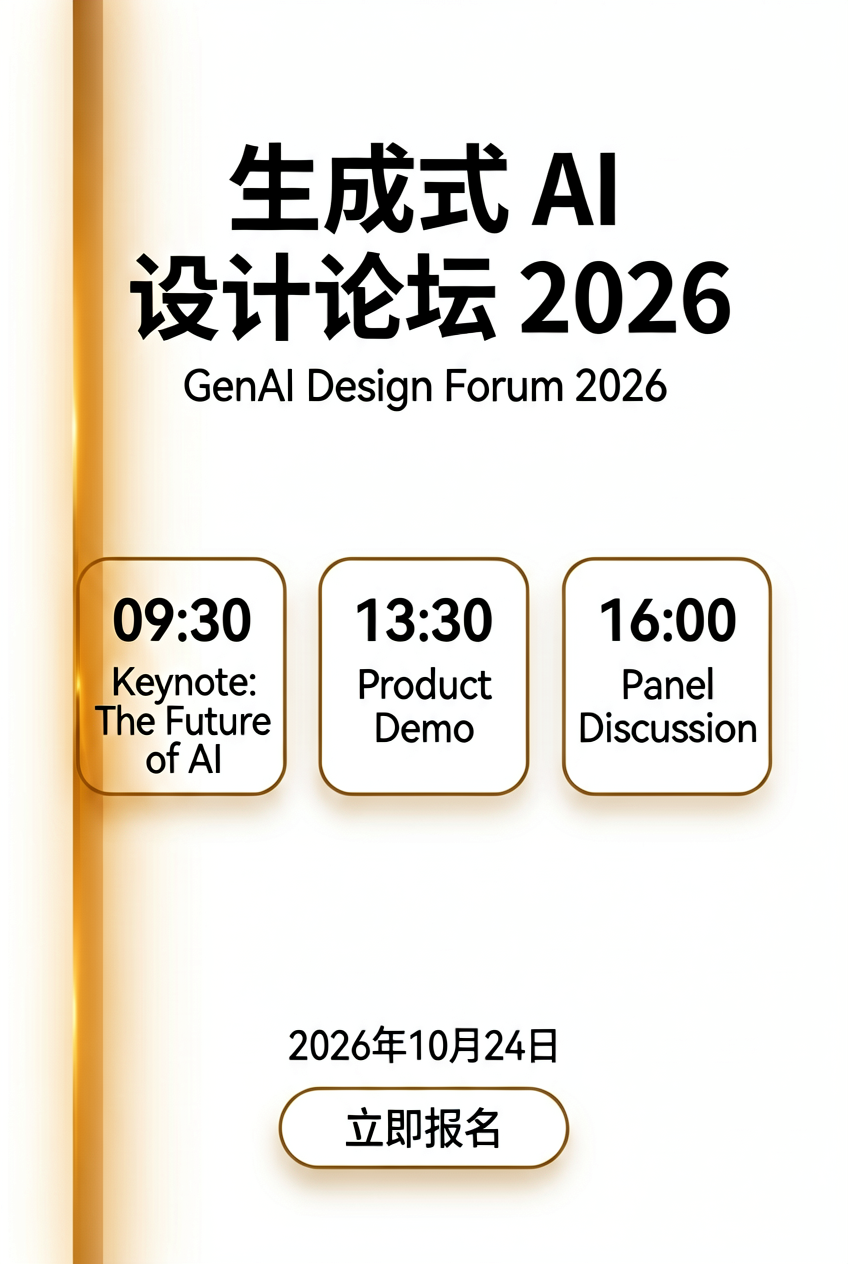 生成式 AI
设计论坛 2026
GenAI Design Forum 2026

09:30
Keynote: The Future of AI

13:30
Product Demo

16:00
Panel Discussion

2026年10月24日

立即报名